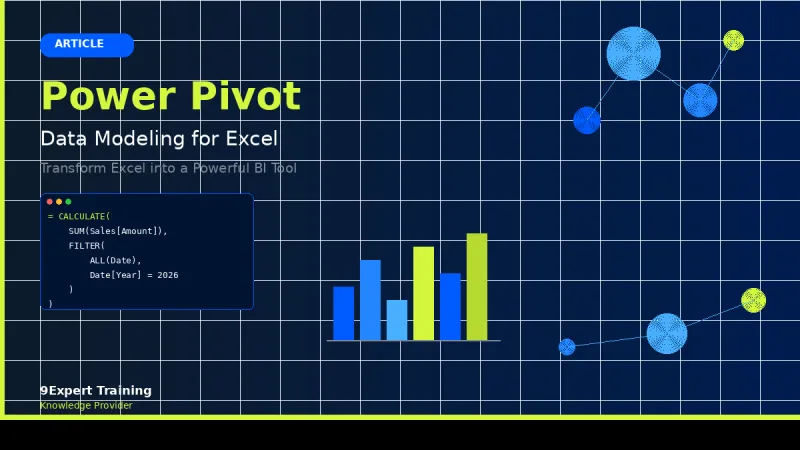 ARTICLE

Power Pivot

Data Modeling for Excel

Transform Excel into a Powerful BI Tool

= CALCULATE(
SUM(Sales[Amount]),
FILTER(
ALL(Date),
Date[Year] = 2026
)
)

9Expert Training
Knowledge Provider